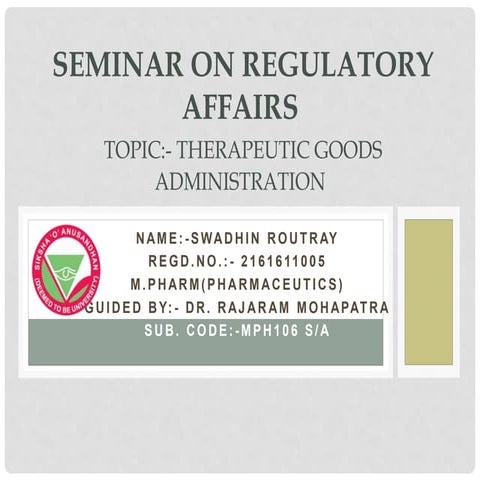 SEMINAR ON REGULATORY AFFAIRS

TOPIC:- THERAPEUTIC GOODS ADMINISTRATION

SIKSHA 'O' ANUSANDHAN (DEEMED TO BE UNIVERSITY)

NAME:-SWADHIN ROUTRAY
REGD.NO.:- 2161611005
M.PHARM(PHARMACEUTICS)
GUIDED BY:- DR. RAJARAM MOHAPATRA
SUB. CODE:-MPH106 S/A